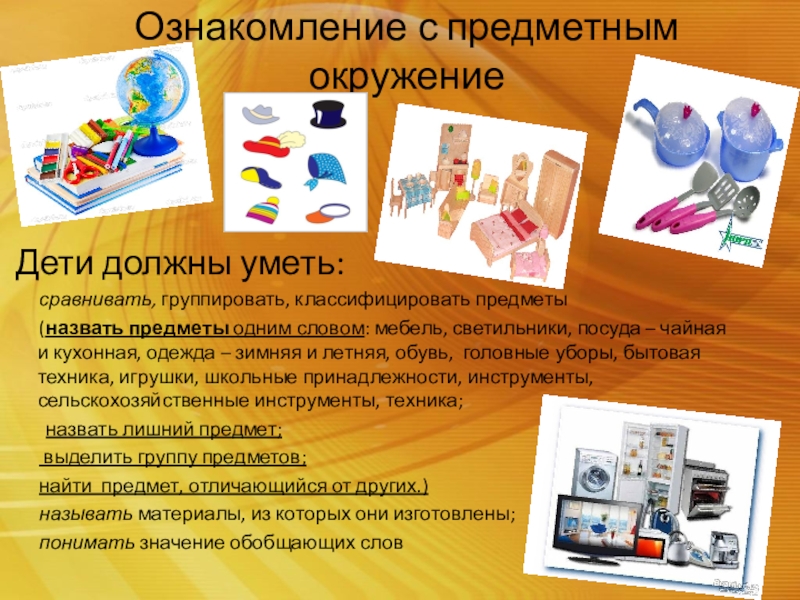 Ознакомление с предметным окружение

Дети должны уметь:

сравнивать, группировать, классифицировать предметы

(назвать предметы одним словом: мебель, светильники, посуда – чайная и кухонная, одежда – зимняя и летняя, обувь, головные уборы, бытовая техника, игрушки, школьные принадлежности, инструменты, сельскохозяйственные инструменты, техника;

назвать лишний предмет;

выделить группу предметов;

найти предмет, отличающийся от других.)

называть материалы, из которых они изготовлены;

понимать значение обобщающих слов